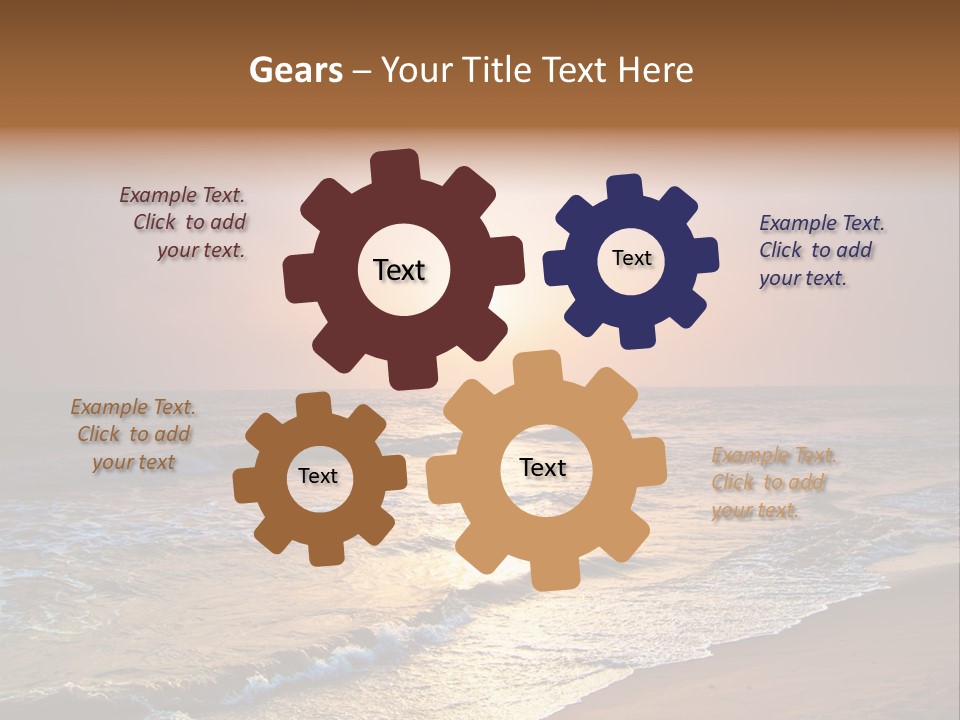 Gears – Your Title Text Here

Example Text. Click to add your text.

Text

Text

Example Text. Click to add your text.

Example Text. Click to add your text

Text

Text

Example Text. Click to add your text.